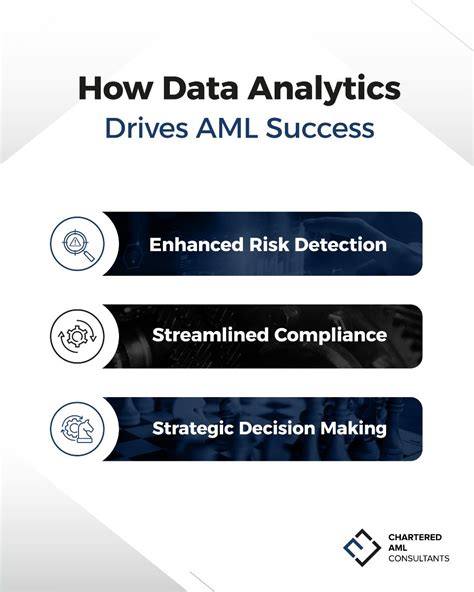 How Data Analytics
Drives AML Success

Enhanced Risk Detection

Streamlined Compliance

Strategic Decision Making

CHARTERED
AML
CONSULTANTS